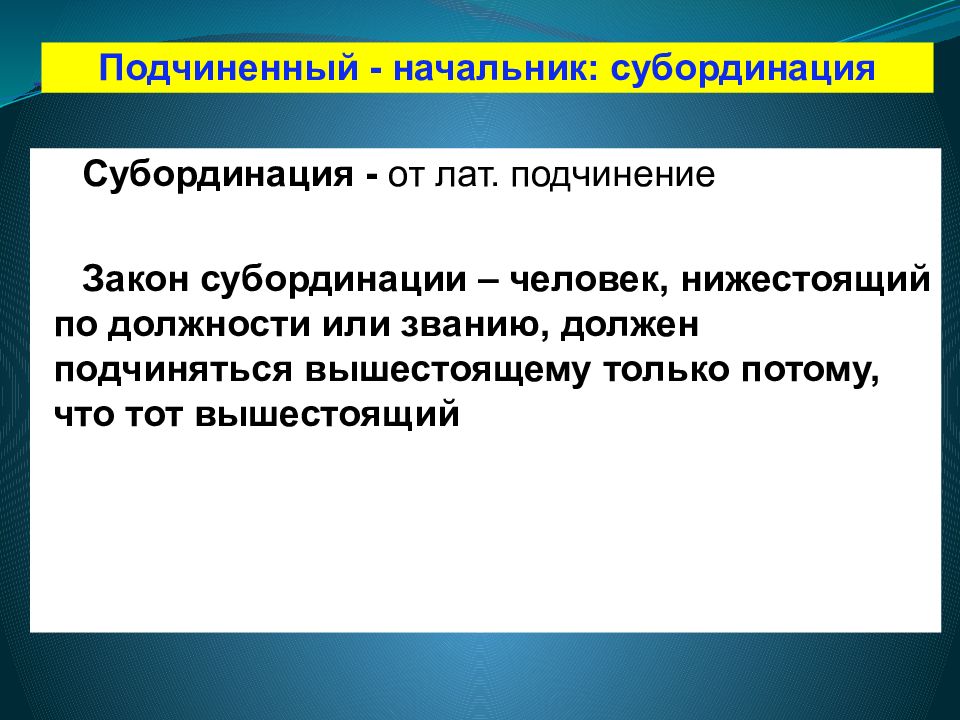 Подчиненный - начальник: субординация

Субординация - от лат. подчинение

Закон субординации – человек, нижестоящий по должности или званию, должен подчиняться вышестоящему только потому, что тот вышестоящий